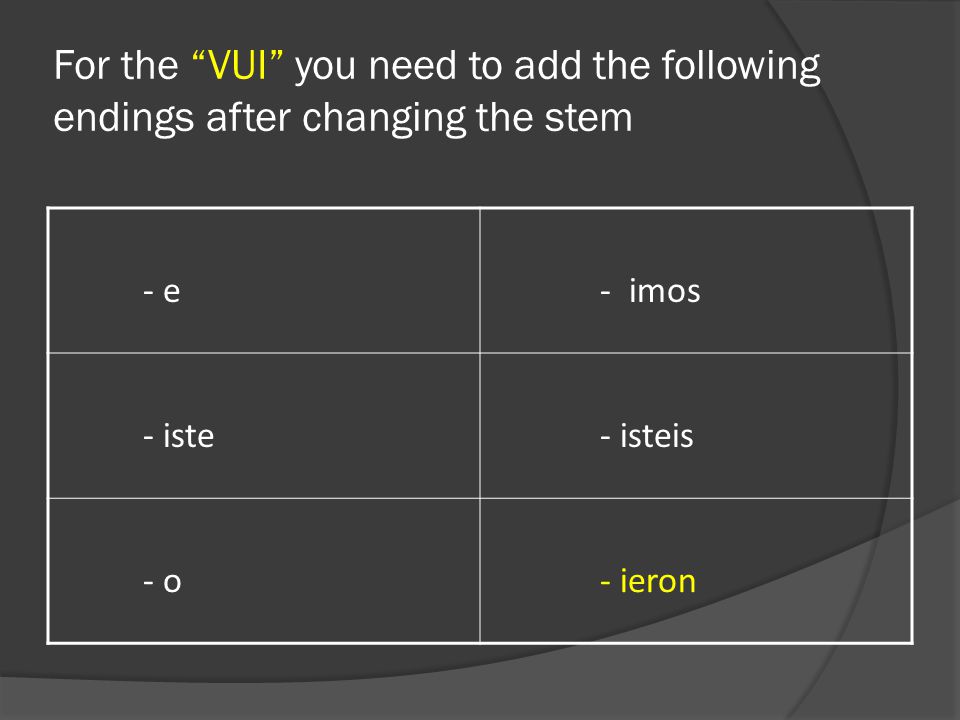 For the “VUI” you need to add the following endings after changing the stem

| | |
|---|---|
| - e | - imos |
| - iste | - isteis |
| - o | - ieron |